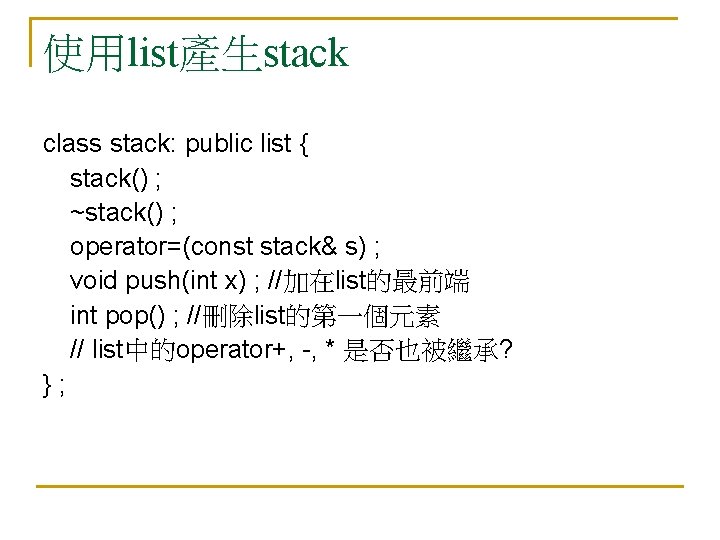 使用list產生stack

class stack: public list {
stack() ;
~stack() ;
operator=(const stack& s) ;
void push(int x) ; //加在list的最前端
int pop() ; //刪除list的第一個元素
// list中的operator+, -, * 是否也被繼承?
} ;